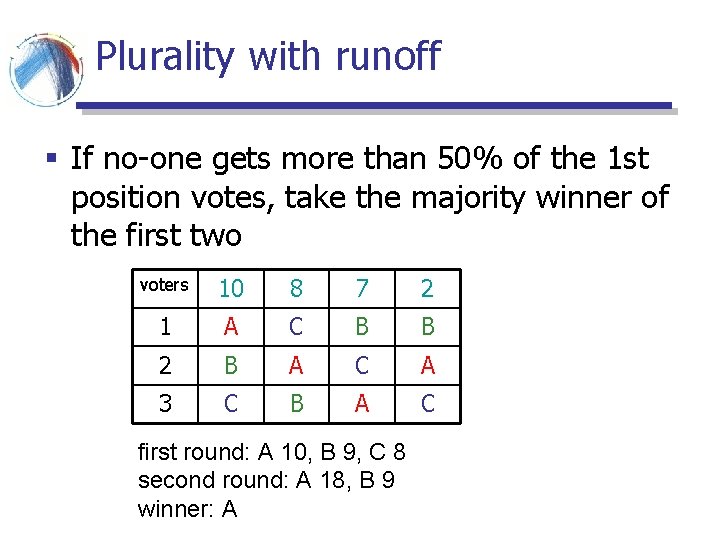 Plurality with runoff

▪ If no-one gets more than 50% of the 1st position votes, take the majority winner of the first two

| voters | 10 | 8 | 7 | 2 |
|---|---|---|---|---|
| 1 | A | C | B | B |
| 2 | B | A | C | A |
| 3 | C | B | A | C |

first round: A 10, B 9, C 8
second round: A 18, B 9
winner: A